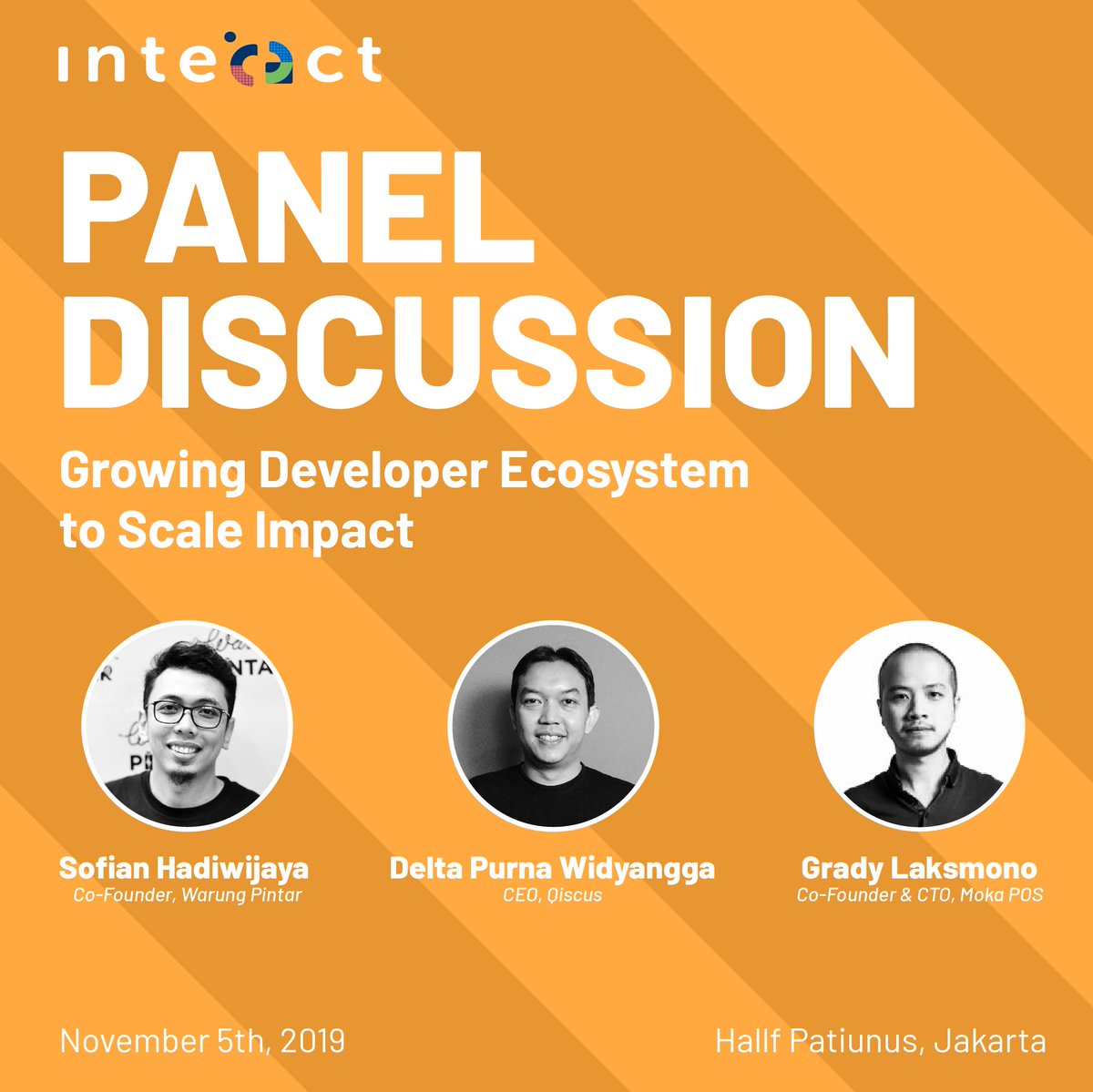 interact

PANEL DISCUSSION

Growing Developer Ecosystem to Scale Impact

Sofian Hadiwijaya
Co-Founder, Warung Pintar

Delta Purna Widyangga
CEO, Qiscus

Grady Laksmono
Co-Founder & CTO, Moka POS

November 5th, 2019

Hallf Patiunus, Jakarta